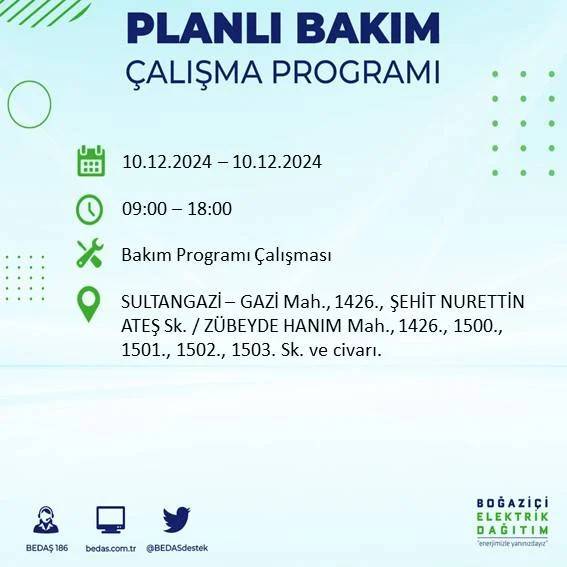 PLANLI BAKIM
ÇALIŞMA PROGRAMI

10.12.2024 – 10.12.2024

09:00 – 18:00

Bakım Programı Çalışması

SULTANGAZİ – GAZİ Mah., 1426., ŞEHİT NURETTİN ATEŞ Sk. / ZÜBEYDE HANIM Mah., 1426., 1500., 1501., 1502., 1503. Sk. ve civarı.

BEDAŞ 186
bedas.com.tr
@BEDASdestek

BOĞAZİÇİ
ELEKTRİK
DAĞITIM
"enerjimizle yanınızdayız"